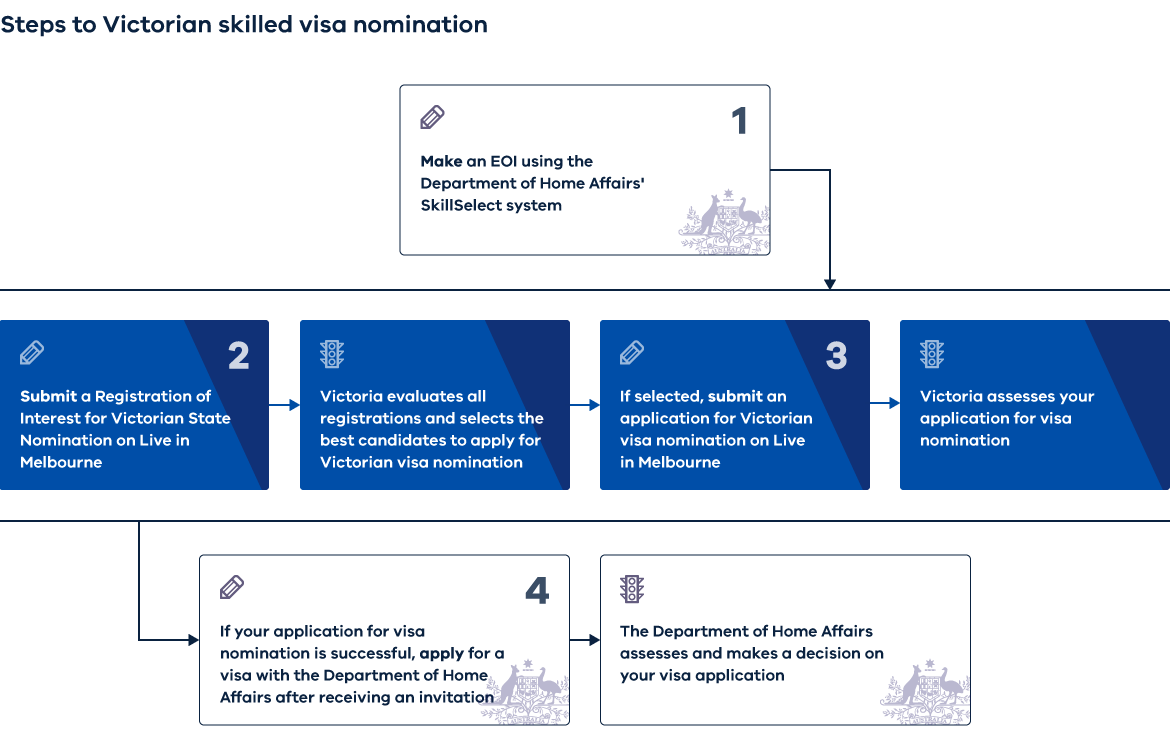 Steps to Victorian skilled visa nomination

1

Make an EOI using the Department of Home Affairs' SkillSelect system

2

Submit a Registration of Interest for Victorian State Nomination on Live in Melbourne

Victoria evaluates all registrations and selects the best candidates to apply for Victorian visa nomination

3

If selected, submit an application for Victorian visa nomination on Live in Melbourne

Victoria assesses your application for visa nomination

4

If your application for visa nomination is successful, apply for a visa with the Department of Home Affairs after receiving an invitation

The Department of Home Affairs assesses and makes a decision on your visa application